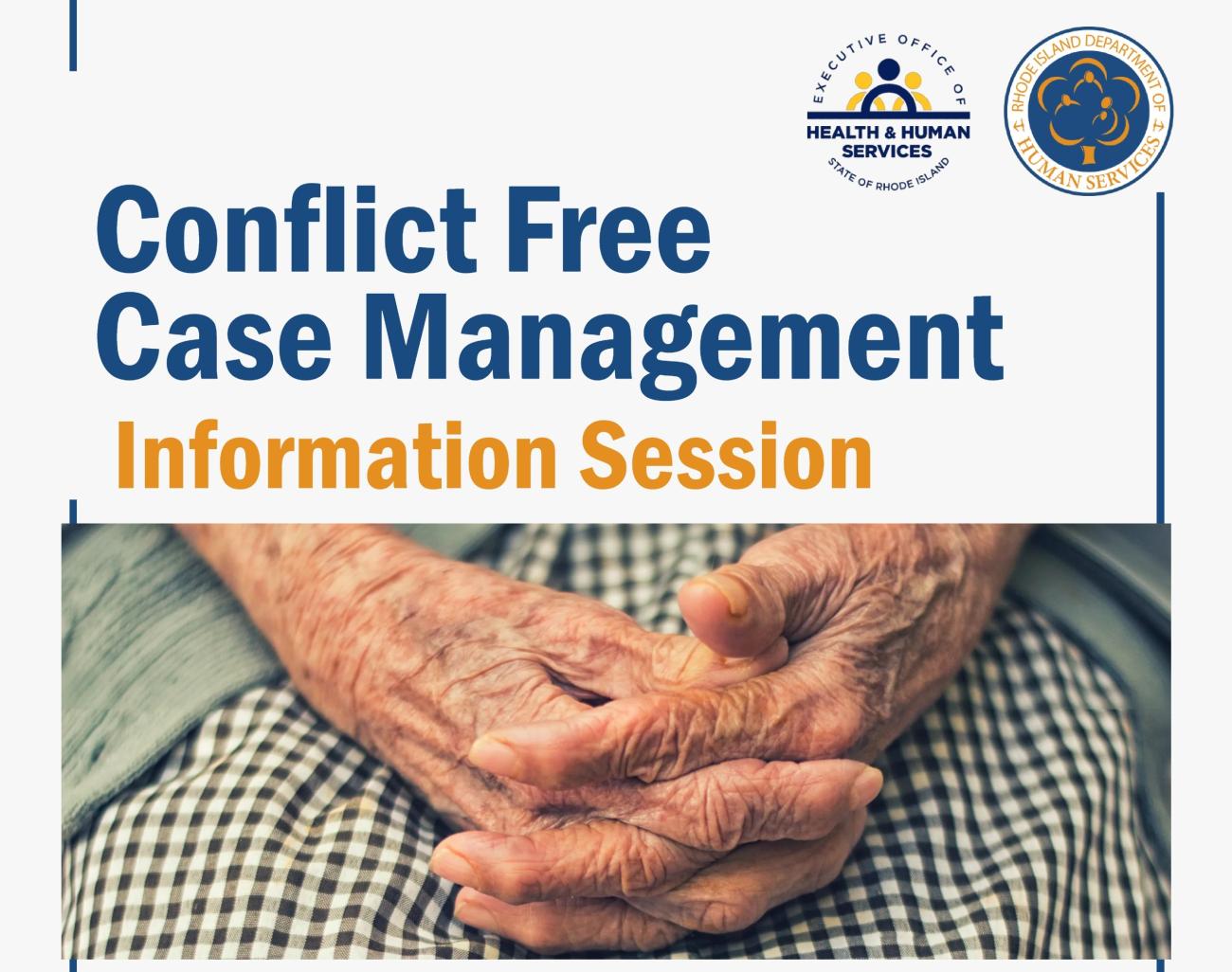 EXECUTIVE OFFICE OF
HEALTH & HUMAN SERVICES
STATE OF RHODE ISLAND

RHODE ISLAND DEPARTMENT OF
HUMAN SERVICES

Conflict Free Case Management

Information Session